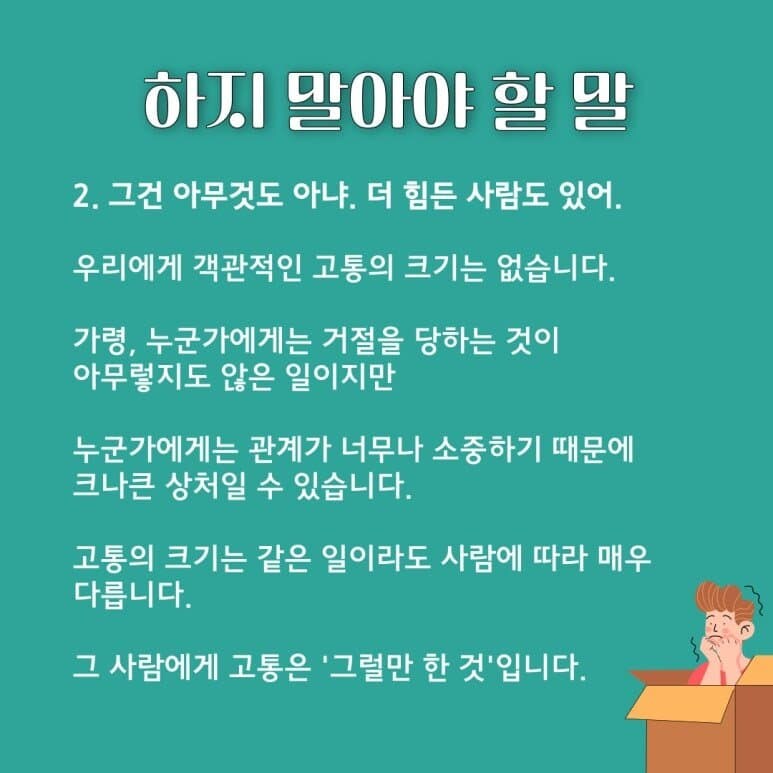 하지 말아야 할 말

2. 그건 아무것도 아냐. 더 힘든 사람도 있어.

우리에게 객관적인 고통의 크기는 없습니다.

가령, 누군가에게는 거절을 당하는 것이 아무렇지도 않은 일이지만

누군가에게는 관계가 너무나 소중하기 때문에 크나큰 상처일 수 있습니다.

고통의 크기는 같은 일이라도 사람에 따라 매우 다릅니다.

그 사람에게 고통은 '그럴만 한 것'입니다.